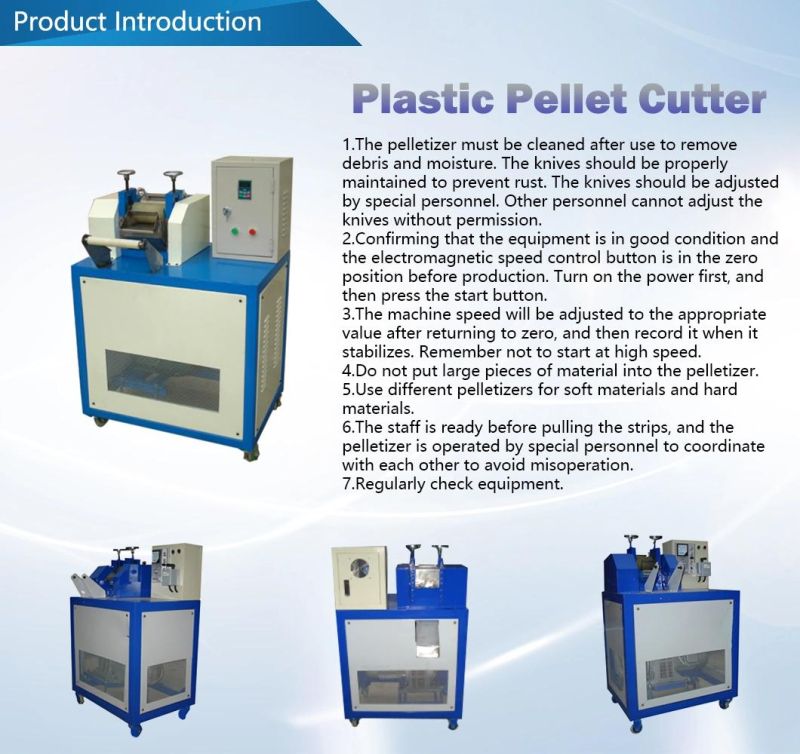 Product Introduction

Plastic Pellet Cutter

1.The pelletizer must be cleaned after use to remove debris and moisture. The knives should be properly maintained to prevent rust. The knives should be adjusted by special personnel. Other personnel cannot adjust the knives without permission.
2.Confirming that the equipment is in good condition and the electromagnetic speed control button is in the zero position before production. Turn on the power first, and then press the start button.
3.The machine speed will be adjusted to the appropriate value after returning to zero, and then record it when it stabilizes. Remember not to start at high speed.
4.Do not put large pieces of material into the pelletizer.
5.Use different pelletizers for soft materials and hard materials.
6.The staff is ready before pulling the strips, and the pelletizer is operated by special personnel to coordinate with each other to avoid misoperation.
7.Regularly check equipment.